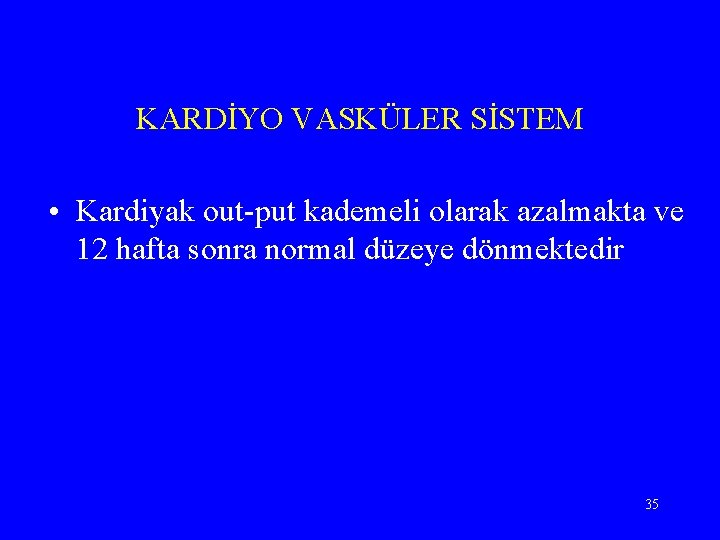 KARDİYO VASKÜLER SİSTEM

• Kardiyak out-put kademeli olarak azalmakta ve 12 hafta sonra normal düzeye dönmektedir

35